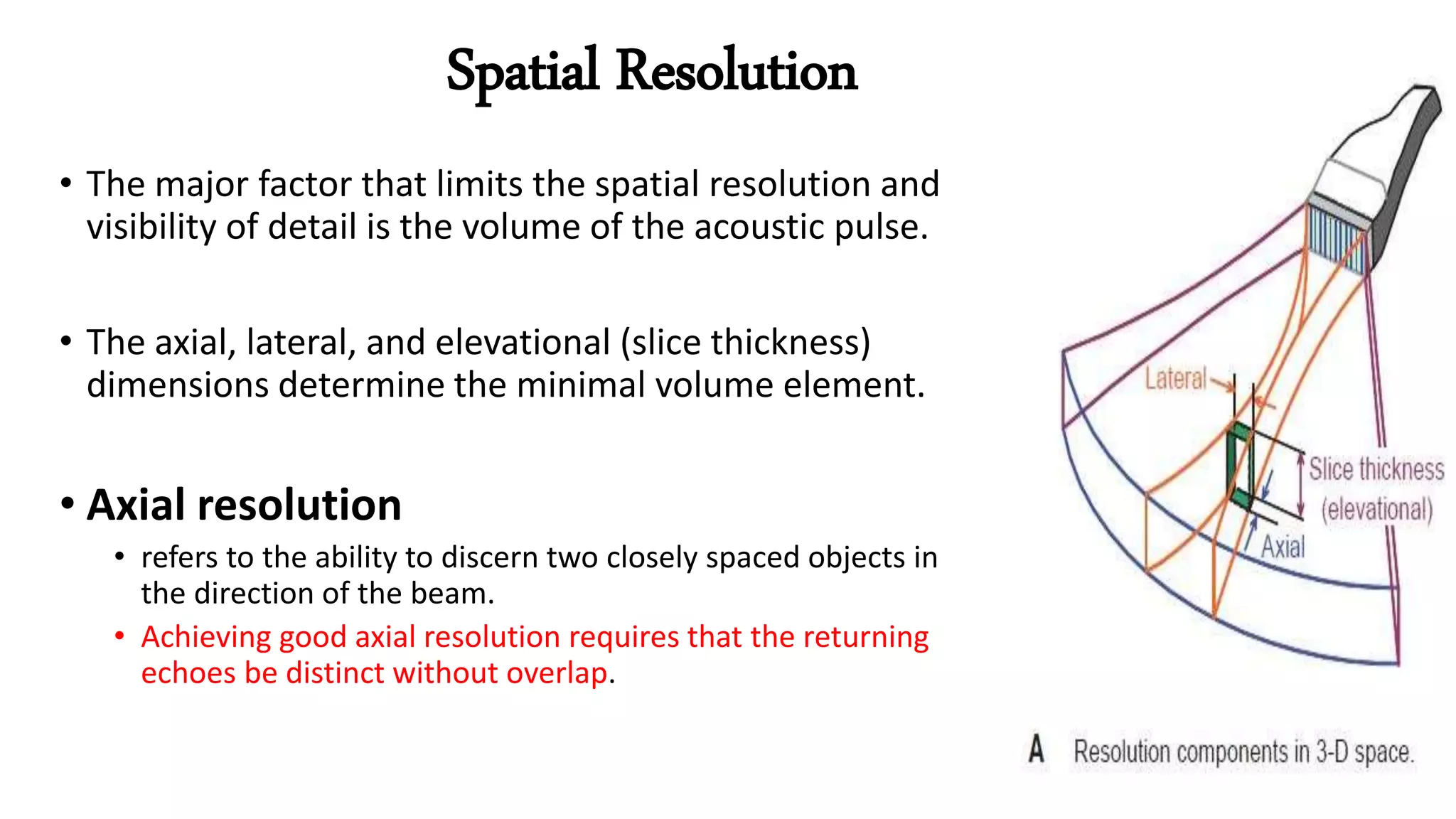 Spatial Resolution

• The major factor that limits the spatial resolution and visibility of detail is the volume of the acoustic pulse.

• The axial, lateral, and elevational (slice thickness) dimensions determine the minimal volume element.

• Axial resolution
  • refers to the ability to discern two closely spaced objects in the direction of the beam.
  • Achieving good axial resolution requires that the returning echoes be distinct without overlap.

Lateral
Slice thickness (elevational)
Axial

A Resolution components in 3-D space.